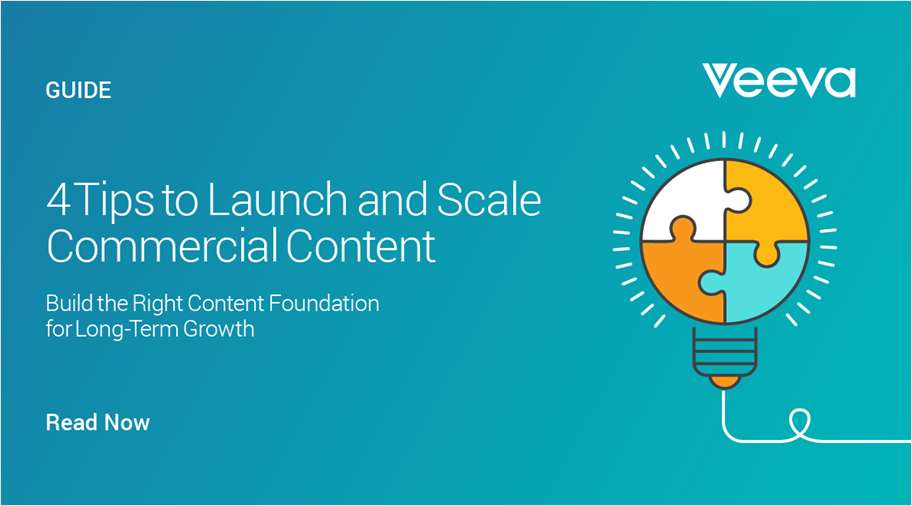 GUIDE

Veeva

4 Tips to Launch and Scale Commercial Content

Build the Right Content Foundation for Long-Term Growth

Read Now